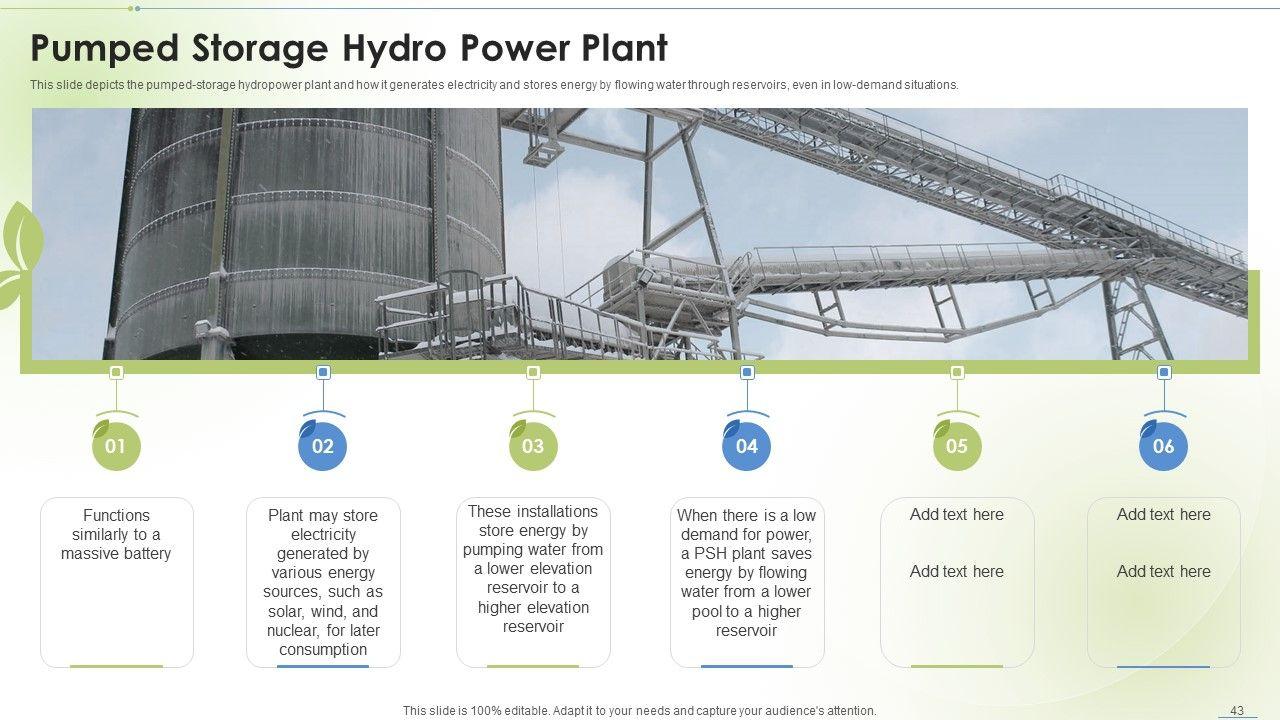 Pumped Storage Hydro Power Plant

This slide depicts the pumped-storage hydropower plant and how it generates electricity and stores energy by flowing water through reservoirs, even in low-demand situations.

01

Functions similarly to a massive battery

02

Plant may store electricity generated by various energy sources, such as solar, wind, and nuclear, for later consumption

03

These installations store energy by pumping water from a lower elevation reservoir to a higher elevation reservoir

04

When there is a low demand for power, a PSH plant saves energy by flowing water from a lower pool to a higher reservoir

05

Add text here

Add text here

06

Add text here

Add text here

This slide is 100% editable. Adapt it to your needs and capture your audience's attention.

43